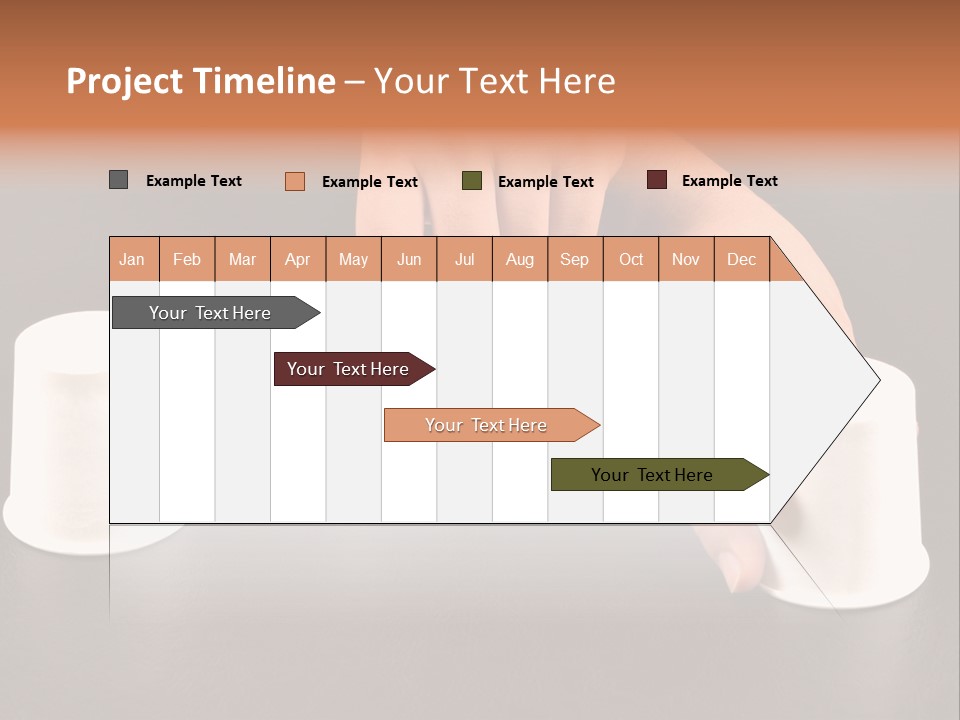 Project Timeline – Your Text Here

Example Text Example Text Example Text Example Text

| Jan | Feb | Mar | Apr | May | Jun | Jul | Aug | Sep | Oct | Nov | Dec |
|---|---|---|---|---|---|---|---|---|---|---|---|

Your Text Here

Your Text Here

Your Text Here

Your Text Here